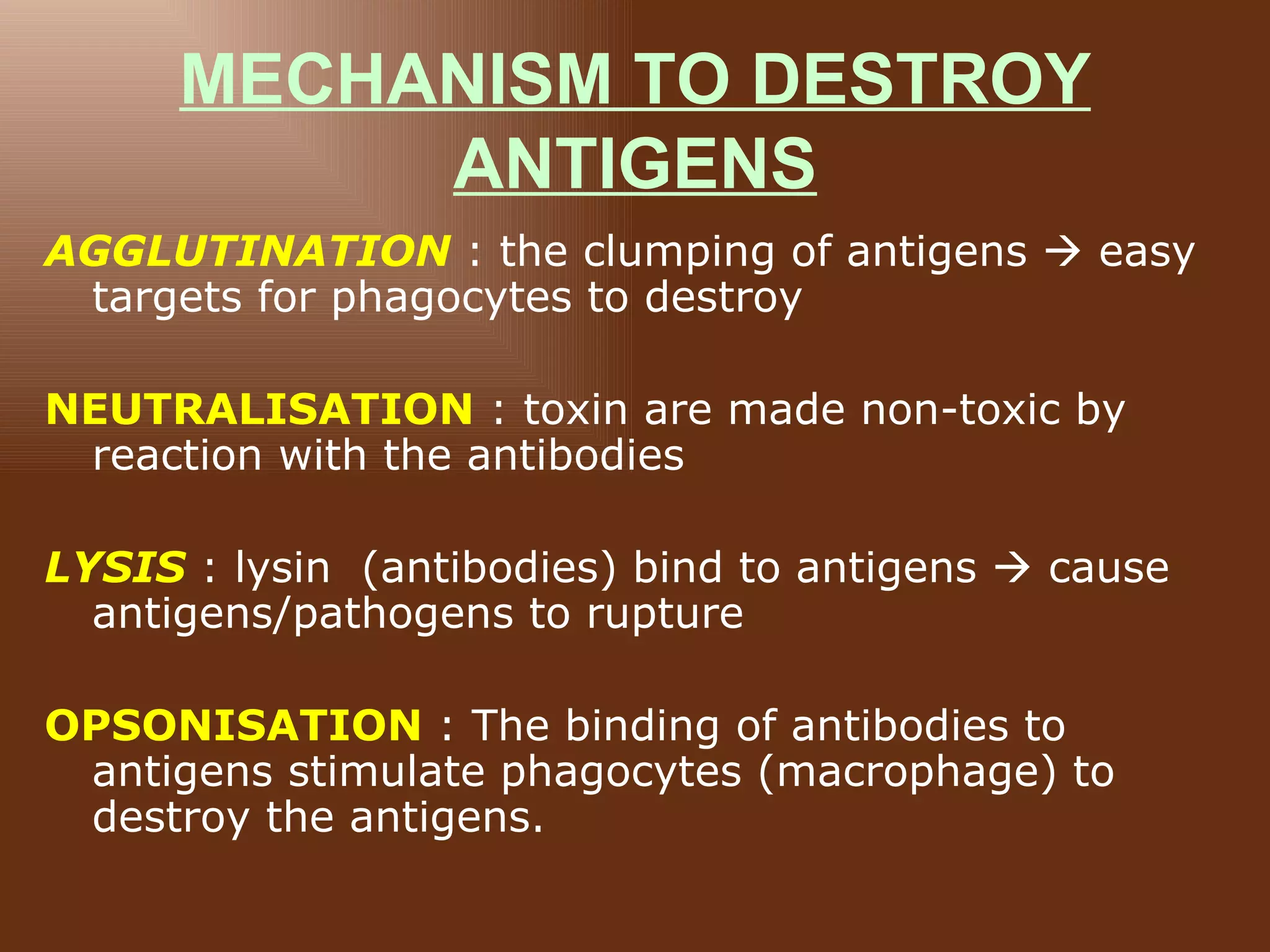 MECHANISM TO DESTROY ANTIGENS

AGGLUTINATION : the clumping of antigens → easy targets for phagocytes to destroy

NEUTRALISATION : toxin are made non-toxic by reaction with the antibodies

LYSIS : lysin  (antibodies) bind to antigens → cause antigens/pathogens to rupture

OPSONISATION : The binding of antibodies to antigens stimulate phagocytes (macrophage) to destroy the antigens.